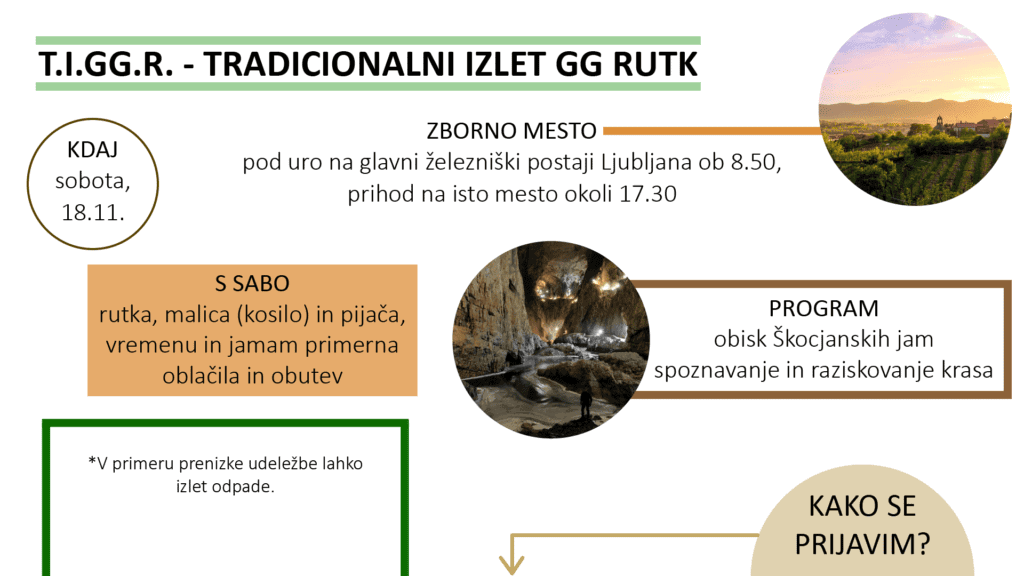 T.I.GG.R. - TRADICIONALNI IZLET GG RUTK

KDAJ
sobota, 18.11.

ZBORNO MESTO
pod uro na glavni železniški postaji Ljubljana ob 8.50, prihod na isto mesto okoli 17.30

S SABO
rutka, malica (kosilo) in pijača, vremenu in jamam primerna oblačila in obutev

PROGRAM
obisk Škocjanskih jam
spoznavanje in raziskovanje krasa

*V primeru prenizke udeležbe lahko izlet odpade.

KAKO SE PRIJAVIM?